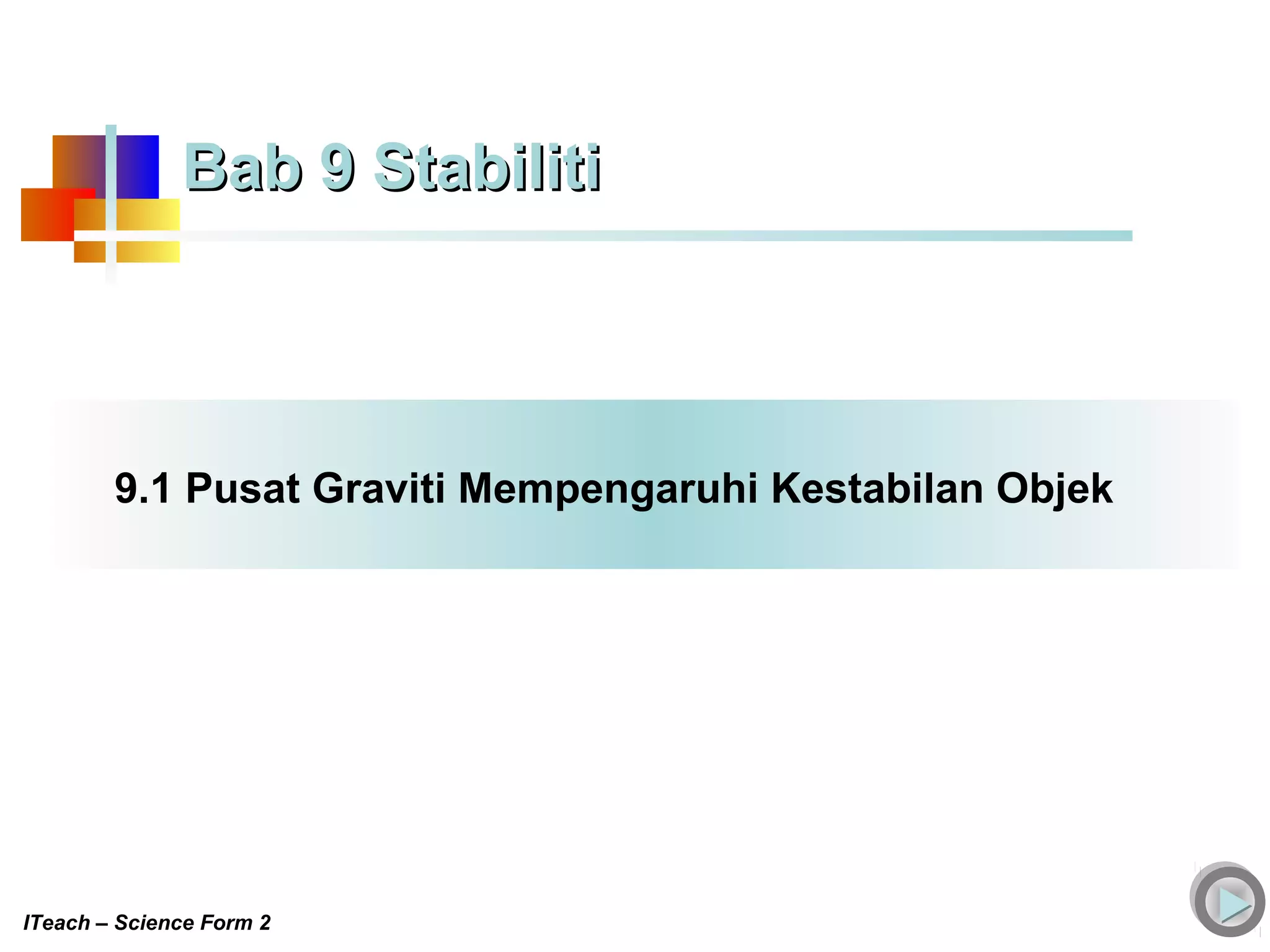 Bab 9 Stabiliti

9.1 Pusat Graviti Mempengaruhi Kestabilan Objek

ITeach – Science Form 2